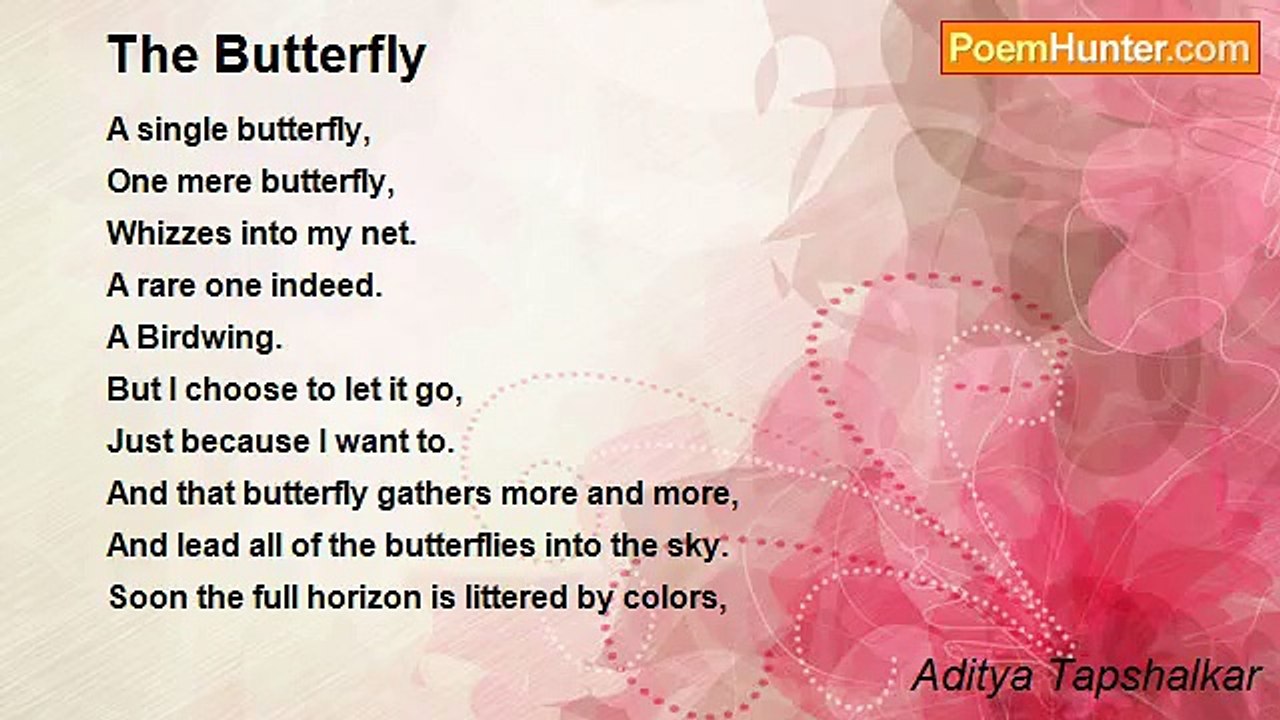 The Butterfly

PoemHunter.com

A single butterfly,
One mere butterfly,
Whizzes into my net.
A rare one indeed.
A Birdwing.
But I choose to let it go,
Just because I want to.
And that butterfly gathers more and more,
And lead all of the butterflies into the sky.
Soon the full horizon is littered by colors,

Aditya Tapshalkar